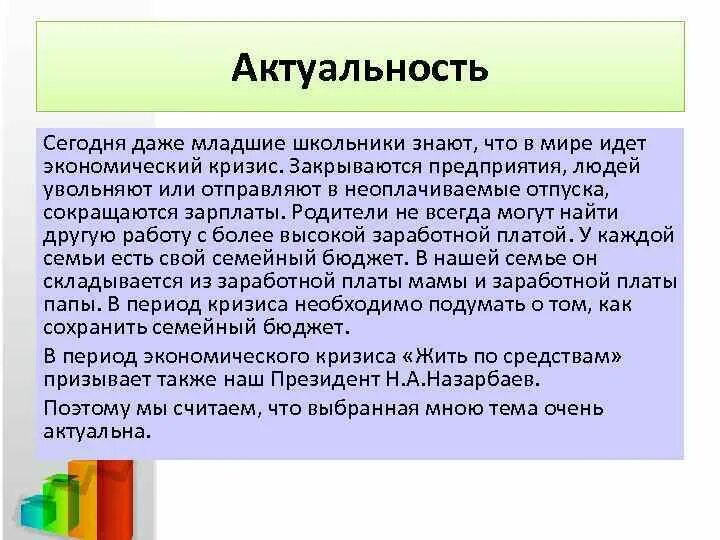 Актуальность

Сегодня даже младшие школьники знают, что в мире идет экономический кризис. Закрываются предприятия, людей увольняют или отправляют в неоплачиваемые отпуска, сокращаются зарплаты. Родители не всегда могут найти другую работу с более высокой заработной платой. У каждой семьи есть свой семейный бюджет. В нашей семье он складывается из заработной платы мамы и заработной платы папы. В период кризиса необходимо подумать о том, как сохранить семейный бюджет.

В период экономического кризиса «Жить по средствам» призывает также наш Президент Н.А.Назарбаев.

Поэтому мы считаем, что выбранная мною тема очень актуальна.